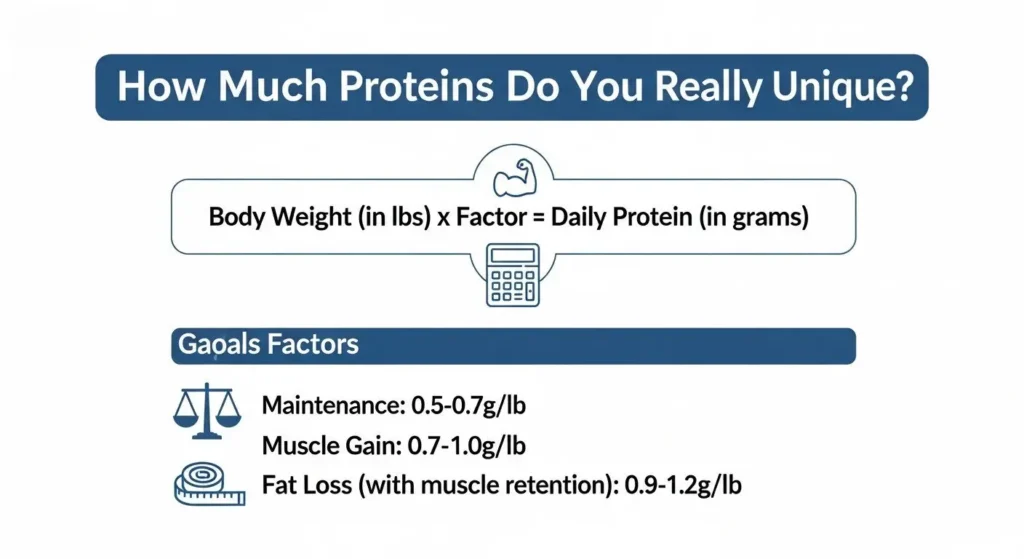 How Much Proteins Do You Really Unique?

Body Weight (in lbs) x Factor = Daily Protein (in grams)

Gaoals Factors

Maintenance: 0.5-0.7g/lb

Muscle Gain: 0.7-1.0g/lb

Fat Loss (with muscle retention): 0.9-1.2g/lb